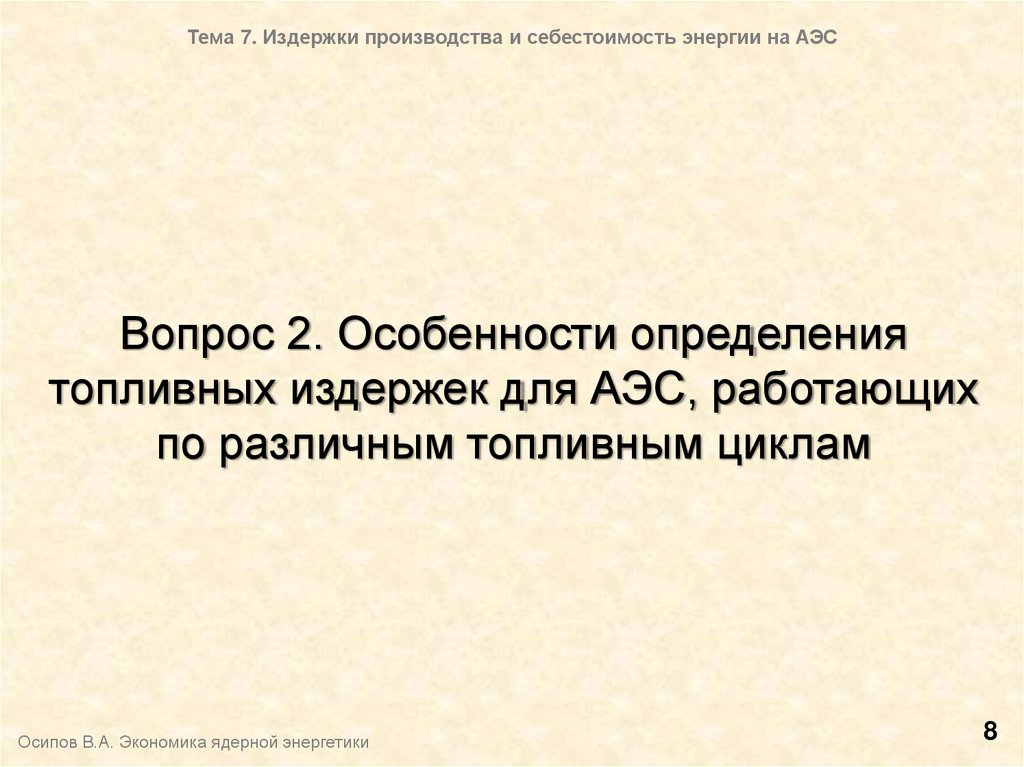 Тема 7. Издержки производства и себестоимость энергии на АЭС

Вопрос 2. Особенности определения топливных издержек для АЭС, работающих по различным топливным циклам

Осипов В.А. Экономика ядерной энергетики

8